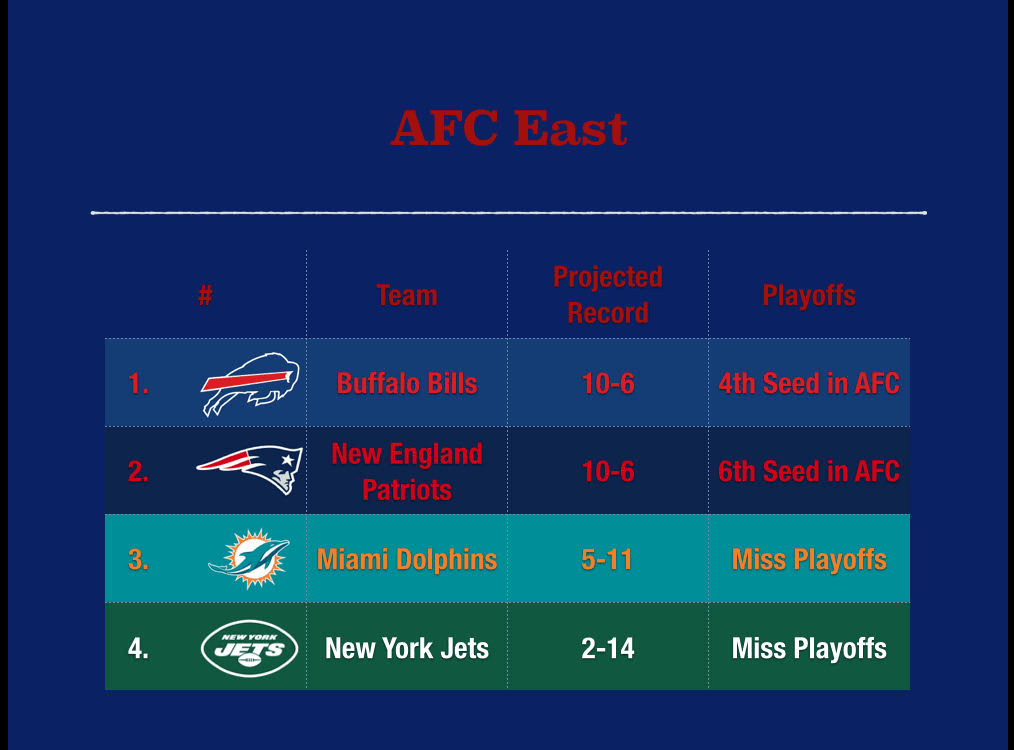 AFC East

| # | Team | Projected Record | Playoffs |
|---|---|---|---|
| 1. | Buffalo Bills | 10-6 | 4th Seed in AFC |
| 2. | New England Patriots | 10-6 | 6th Seed in AFC |
| 3. | Miami Dolphins | 5-11 | Miss Playoffs |
| 4. NEW YORK JETS | New York Jets | 2-14 | Miss Playoffs |